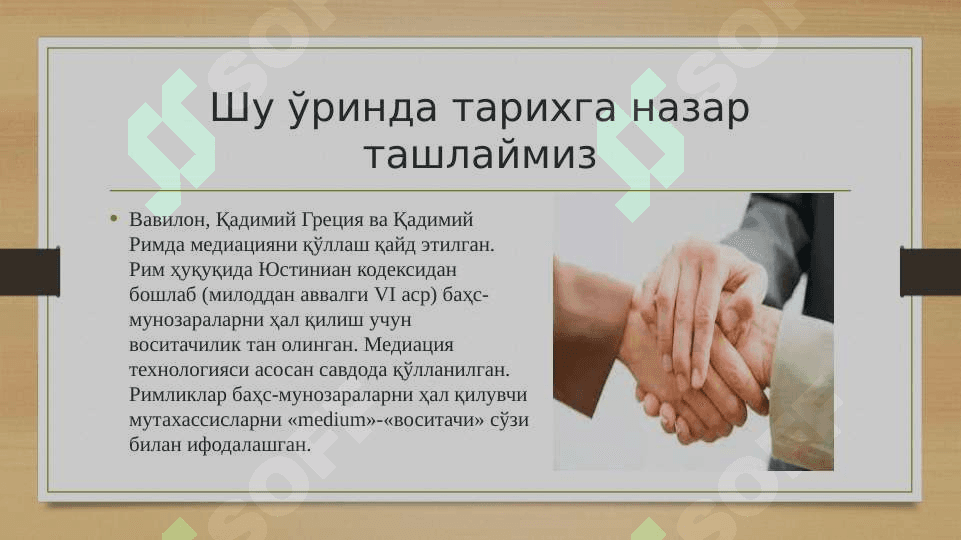 Шу ўринда тарихга назар ташлаймиз

• Вавилон, Қадимий Греция ва Қадимий Римда медиацияни қўллаш қайд этилган. Рим ҳуқуқида Юстиниан кодексидан бошлаб (милоддан аввалги VI аср) баҳс-мунозараларни ҳал қилиш учун воситачилик тан олинган. Медиация технологияси асосан савдода қўлланилган. Римликлар баҳс-мунозараларни ҳал қилувчи мутахассисларни «medium»-«воситачи» сўзи билан ифодалашган.